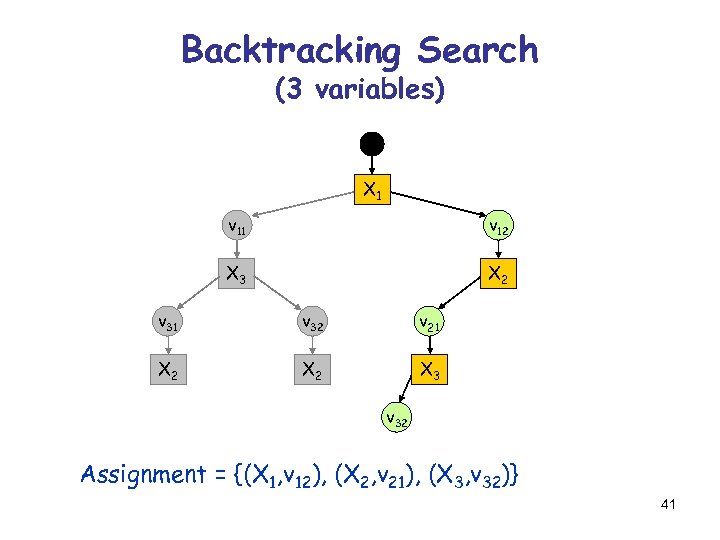 Backtracking Search
(3 variables)

$X_1$

$v_{11}$

$v_{12}$

$X_3$

$X_2$

$v_{31}$

$v_{32}$

$v_{21}$

$X_2$

$X_2$

$X_3$

$v_{32}$

Assignment = $\{(X_1,v_{12}), (X_2,v_{21}), (X_3,v_{32})\}$

41